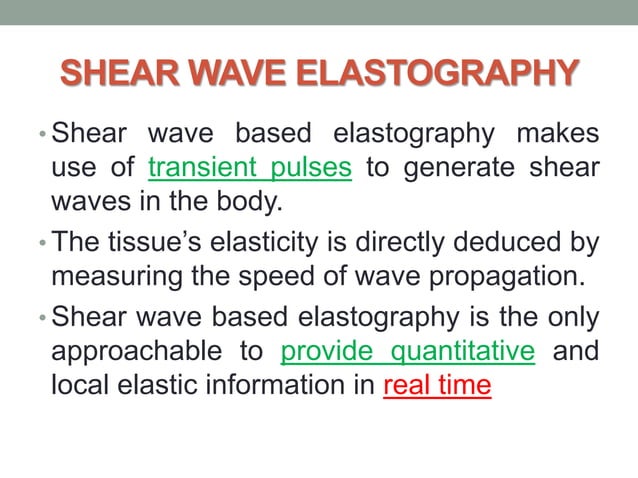 SHEAR WAVE ELASTOGRAPHY

• Shear wave based elastography makes use of transient pulses to generate shear waves in the body.

• The tissue's elasticity is directly deduced by measuring the speed of wave propagation.

• Shear wave based elastography is the only approachable to provide quantitative and local elastic information in real time